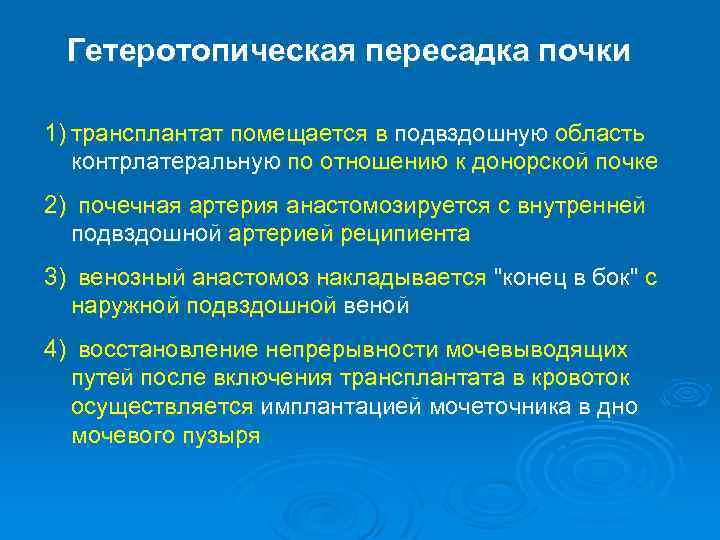 Гетеротопическая пересадка почки

1) трансплантат помещается в подвздошную область контрлатеральную по отношению к донорской почке

2) почечная артерия анастомозируется с внутренней подвздошной артерией реципиента

3) венозный анастомоз накладывается "конец в бок" с наружной подвздошной веной

4) восстановление непрерывности мочевыводящих путей после включения трансплантата в кровоток осуществляется имплантацией мочеточника в дно мочевого пузыря